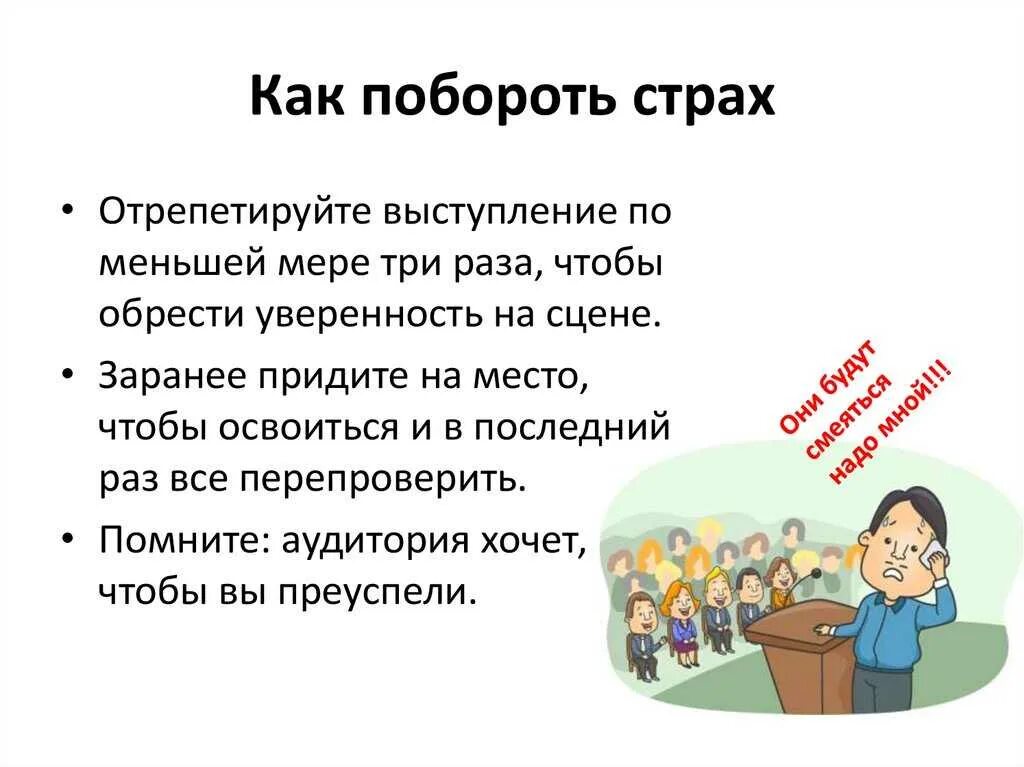 Как побороть страх

• Отрепетируйте выступление по меньшей мере три раза, чтобы обрести уверенность на сцене.

• Заранее придите на место, чтобы освоиться и в последний раз все перепроверить.

• Помните: аудитория хочет, чтобы вы преуспели.

Они будут смеяться надо мной!!!